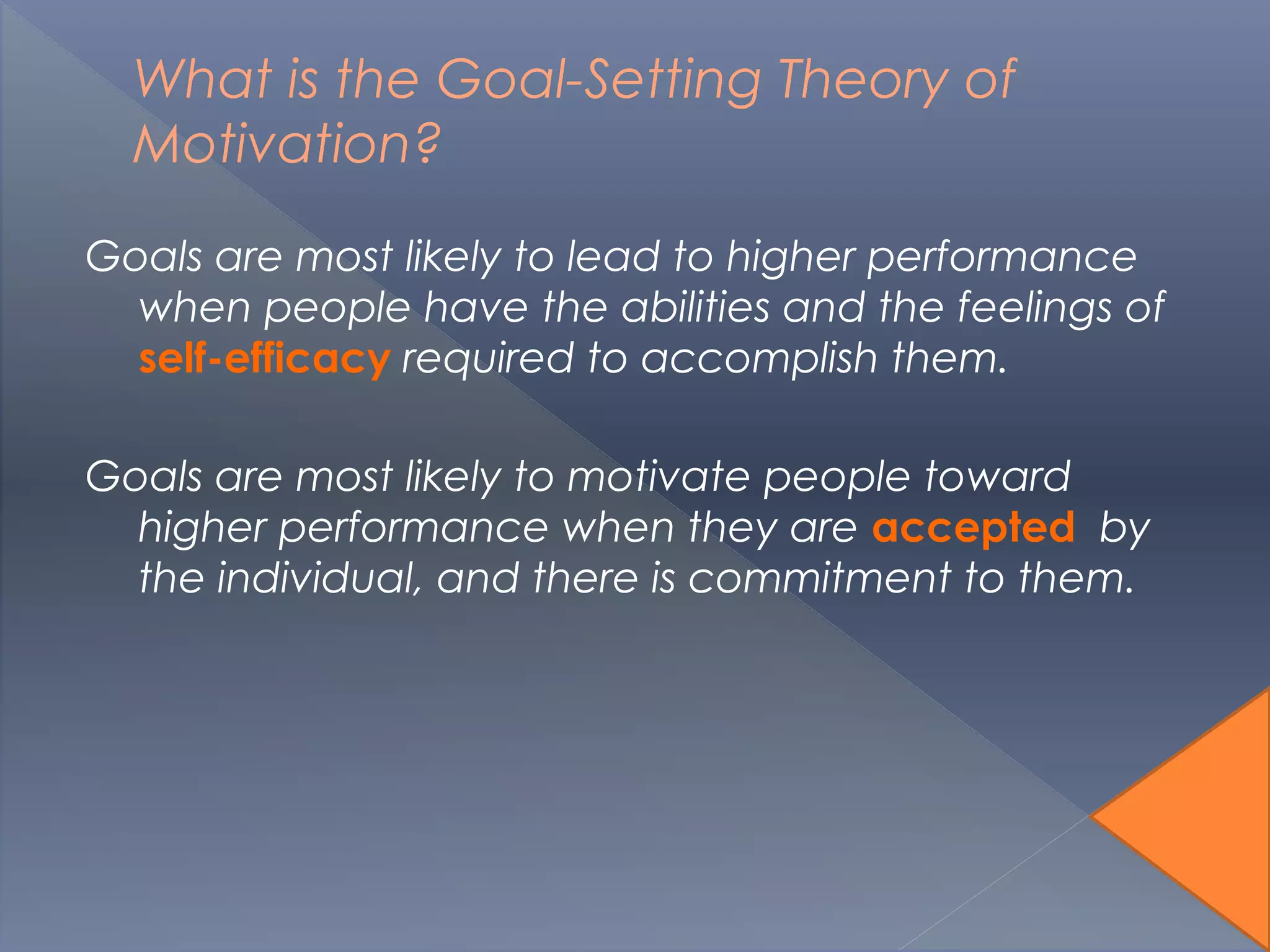 What is the Goal-Setting Theory of Motivation?

Goals are most likely to lead to higher performance when people have the abilities and the feelings of self-efficacy required to accomplish them.

Goals are most likely to motivate people toward higher performance when they are accepted by the individual, and there is commitment to them.